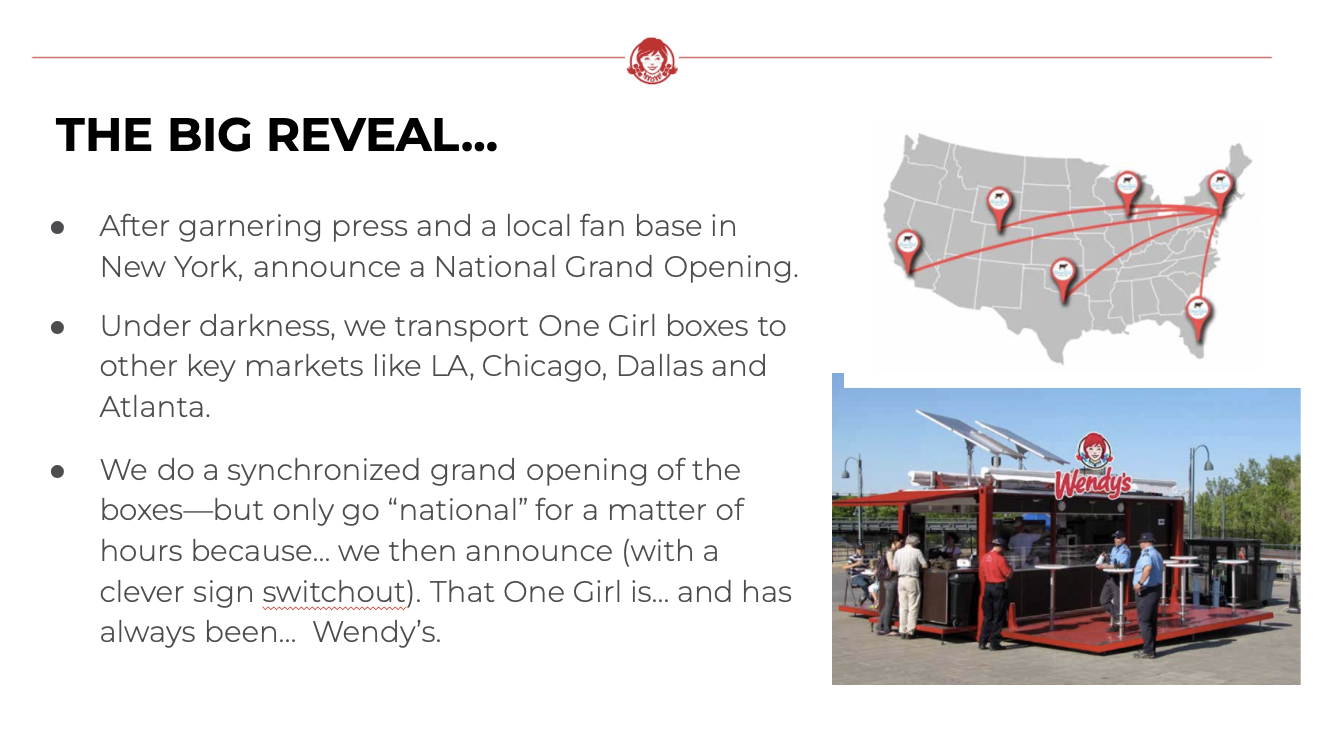 THE BIG REVEAL...

● After garnering press and a local fan base in New York, announce a National Grand Opening.

● Under darkness, we transport One Girl boxes to other key markets like LA, Chicago, Dallas and Atlanta.

● We do a synchronized grand opening of the boxes—but only go “national” for a matter of hours because... we then announce (with a clever sign switchout). That One Girl is... and has always been... Wendy’s.

Wendy's